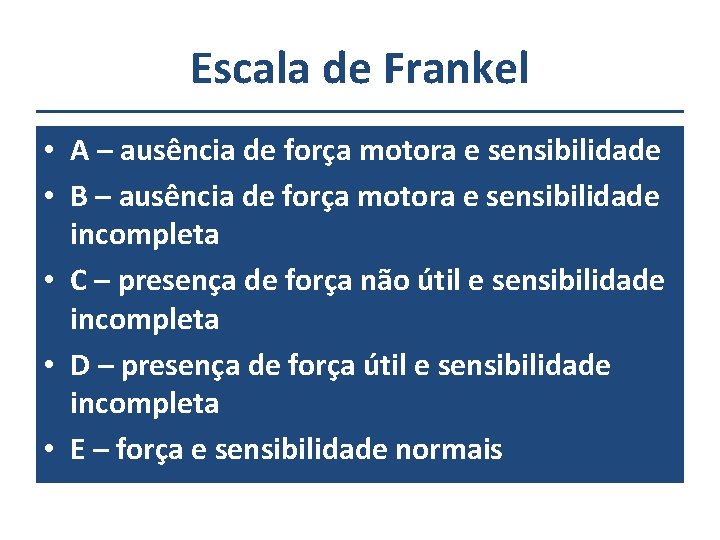 Escala de Frankel

• A – ausência de força motora e sensibilidade
• B – ausência de força motora e sensibilidade incompleta
• C – presença de força não útil e sensibilidade incompleta
• D – presença de força útil e sensibilidade incompleta
• E – força e sensibilidade normais